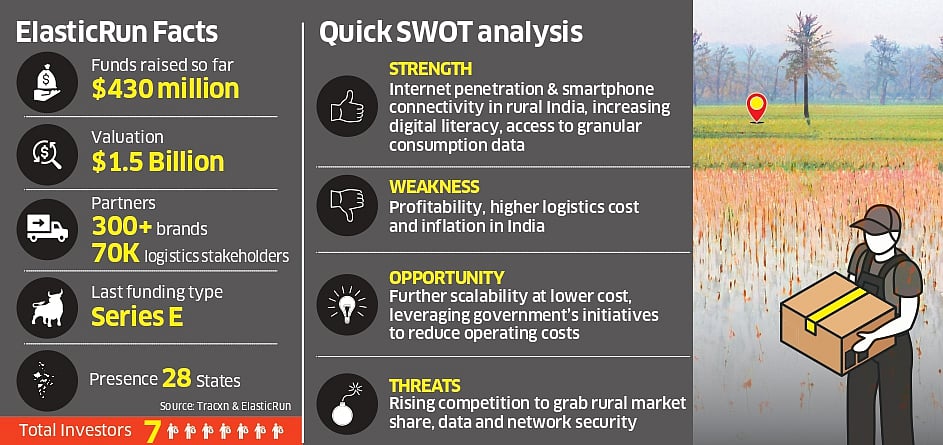 ElasticRun Facts

Funds raised so far
$430 million

Valuation
$1.5 Billion

Partners
300+ brands
70K logistics stakeholders

Last funding type
Series E

Presence 28 States

Source: Tracxn & ElasticRun

Total Investors 7

Quick SWOT analysis

STRENGTH
Internet penetration & smartphone connectivity in rural India, increasing digital literacy, access to granular consumption data

WEAKNESS
Profitability, higher logistics cost and inflation in India

OPPORTUNITY
Further scalability at lower cost, leveraging government's initiatives to reduce operating costs

THREATS
Rising competition to grab rural market share, data and network security